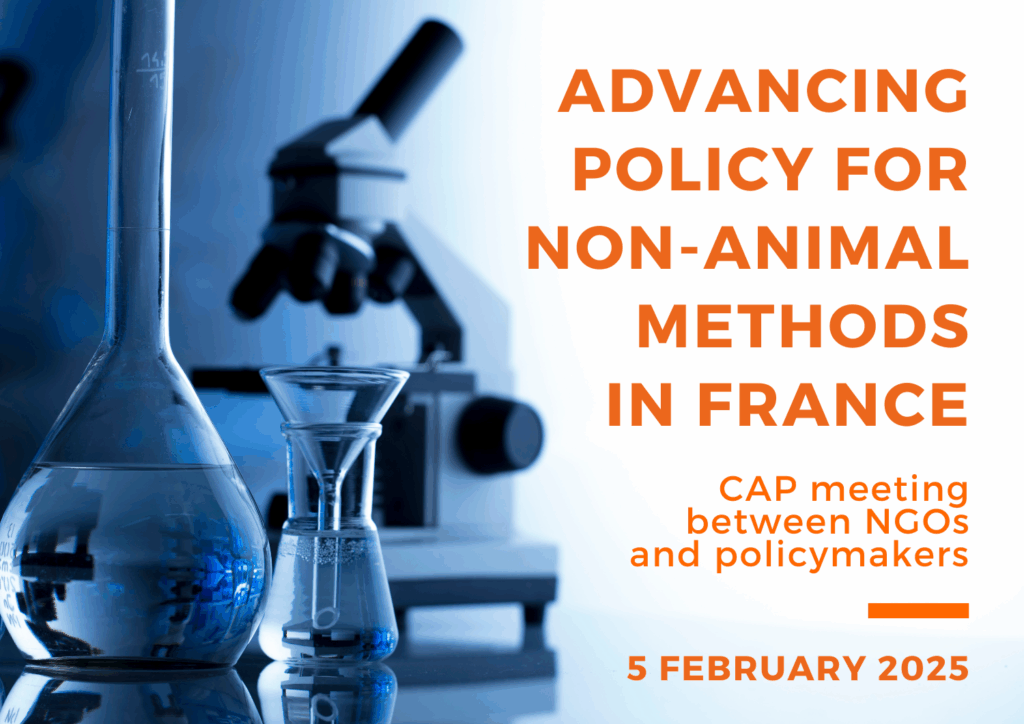 ADVANCING POLICY FOR NON-ANIMAL METHODS IN FRANCE

CAP meeting between NGOs and policymakers

5 FEBRUARY 2025